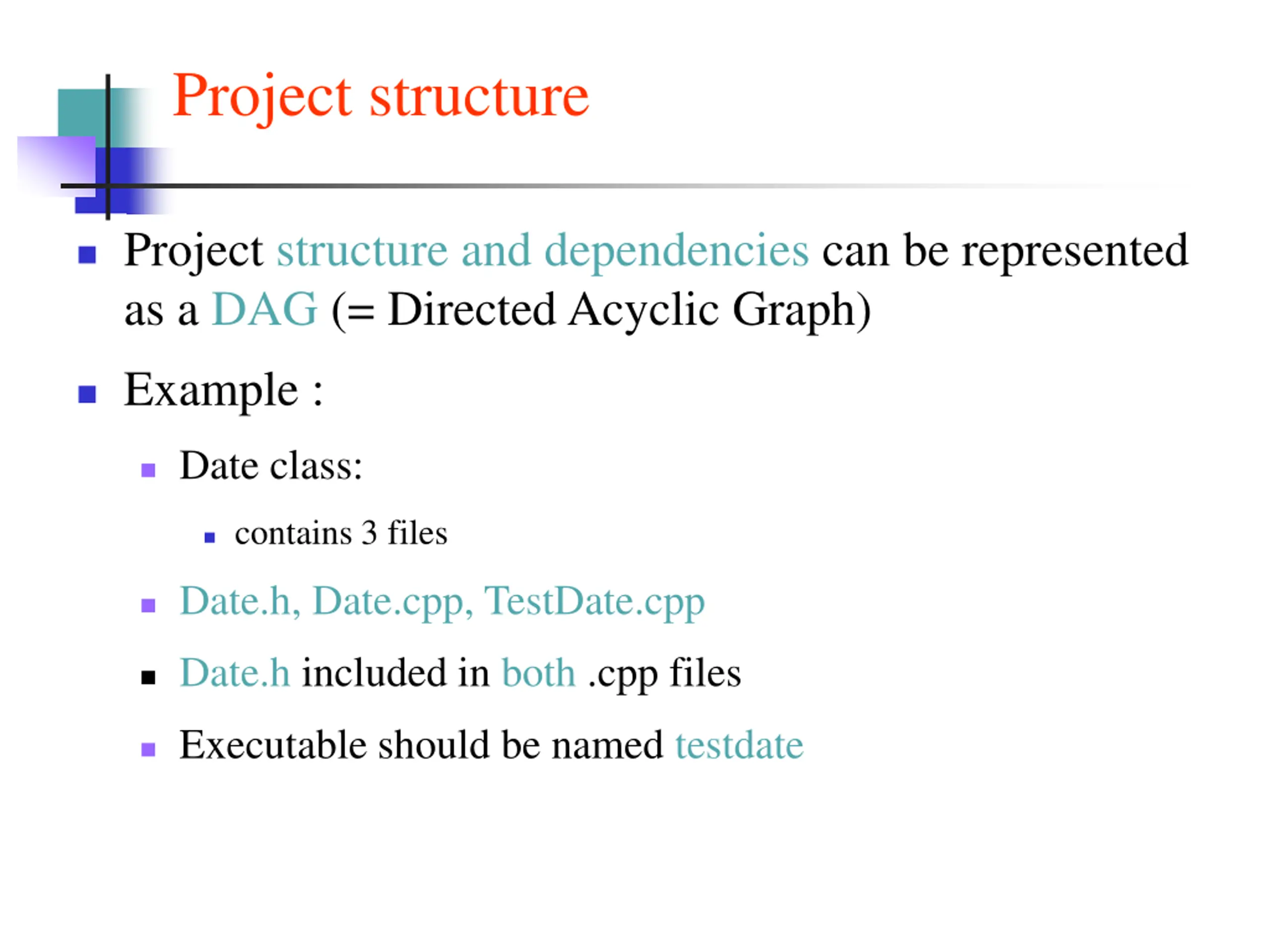 Project structure

Project structure and dependencies can be represented as a DAG (= Directed Acyclic Graph)

Example :

Date class:

contains 3 files

Date.h, Date.cpp, TestDate.cpp

Date.h included in both .cpp files

Executable should be named testdate